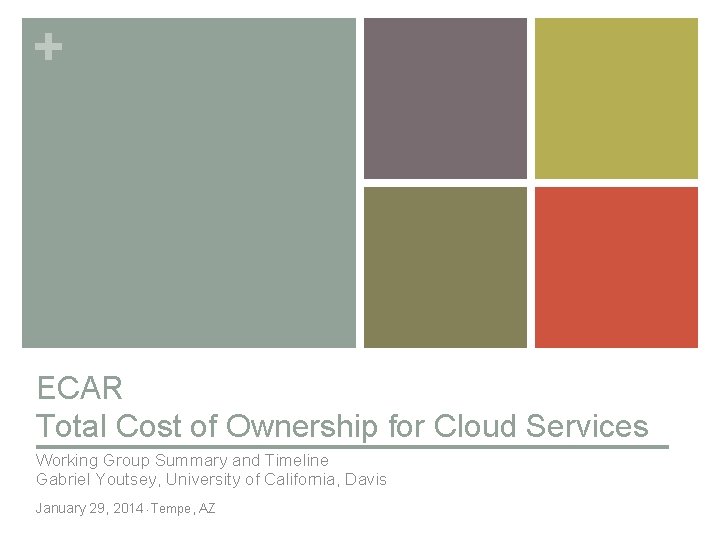 +

ECAR
Total Cost of Ownership for Cloud Services

Working Group Summary and Timeline
Gabriel Youtsey, University of California, Davis

January 29, 2014 · Tempe, AZ